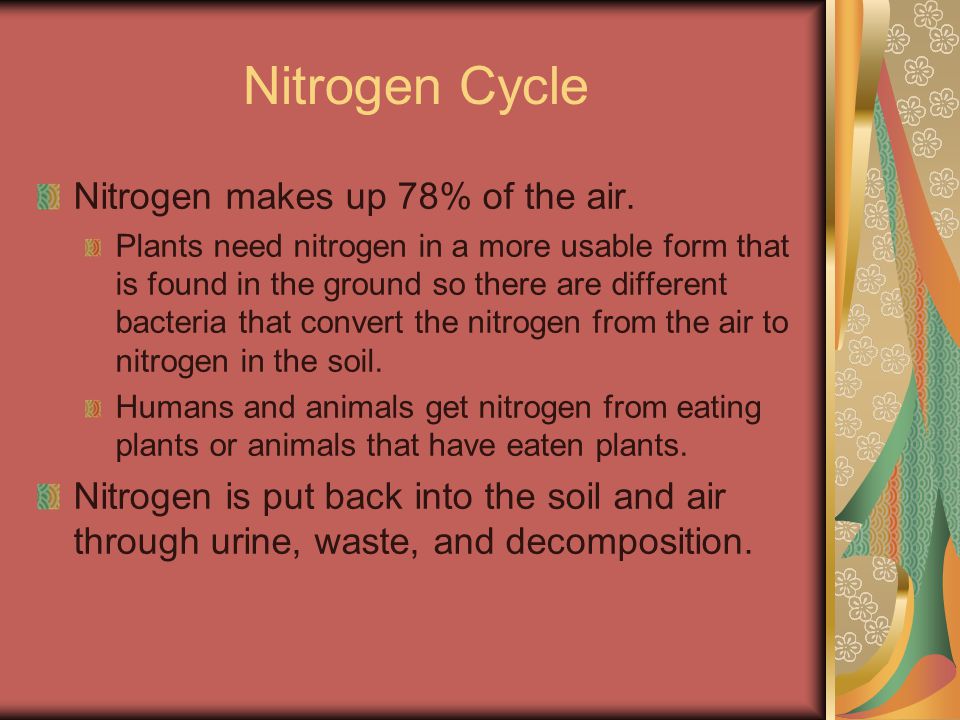 Nitrogen Cycle

Nitrogen makes up 78% of the air.

Plants need nitrogen in a more usable form that is found in the ground so there are different bacteria that convert the nitrogen from the air to nitrogen in the soil.

Humans and animals get nitrogen from eating plants or animals that have eaten plants.

Nitrogen is put back into the soil and air through urine, waste, and decomposition.